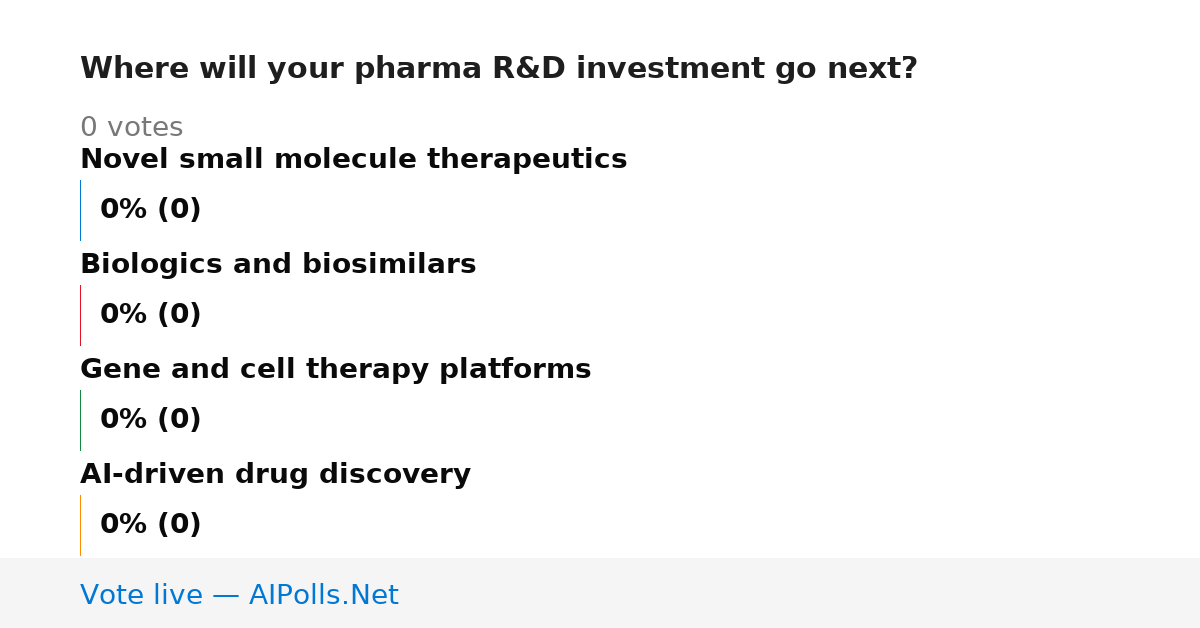 Where will your pharma R&D investment go next?

0 votes

Novel small molecule therapeutics

0% (0)

Biologics and biosimilars

0% (0)

Gene and cell therapy platforms

0% (0)

AI-driven drug discovery

0% (0)

Vote live — AIPolls.Net